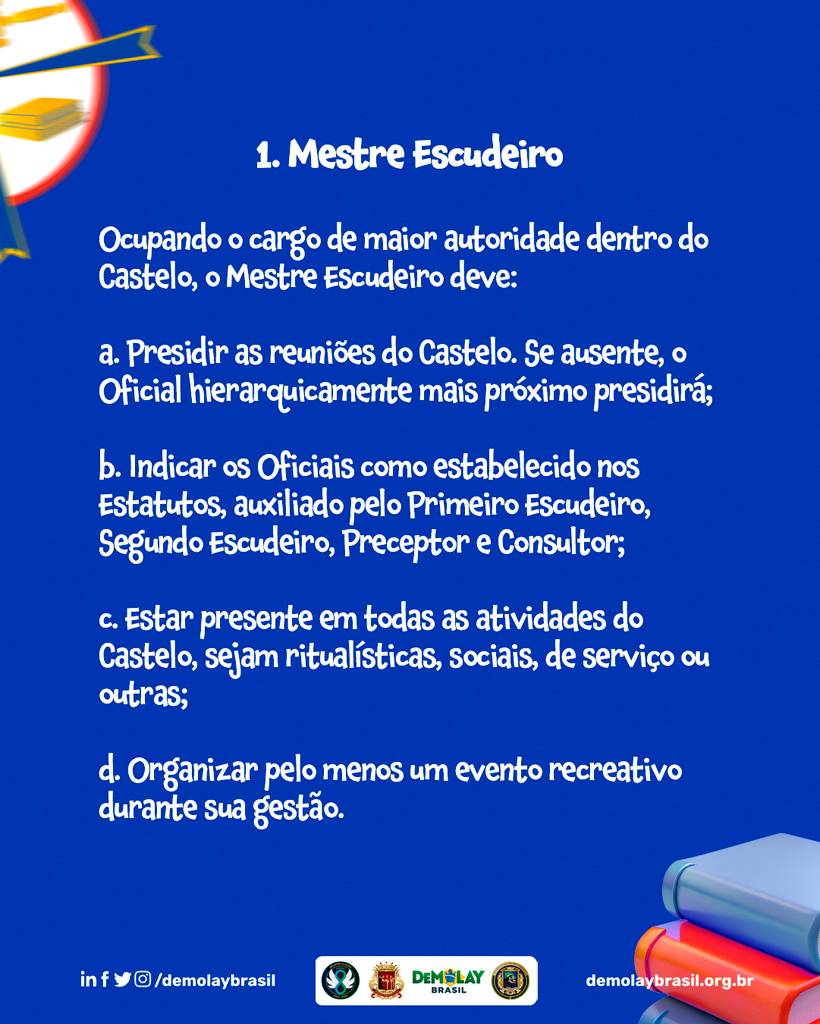 1. Mestre Escudeiro

Ocupando o cargo de maior autoridade dentro do Castelo, o Mestre Escudeiro deve:

a. Presidir as reuniões do Castelo. Se ausente, o Oficial hierarquicamente mais próximo presidirá;

b. Indicar os Oficiais como estabelecido nos Estatutos, auxiliado pelo Primeiro Escudeiro, Segundo Escudeiro, Preceptor e Consultor;

c. Estar presente em todas as atividades do Castelo, sejam ritualísticas, sociais, de serviço ou outras;

d. Organizar pelo menos um evento recreativo durante sua gestão.

/demolaybrasil

DEMOLAY BRASIL

demolaybrasil.org.br